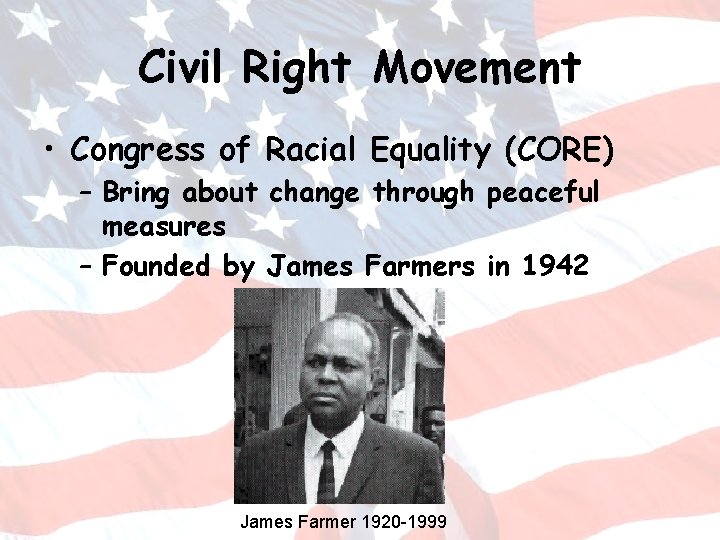 Civil Right Movement

• Congress of Racial Equality (CORE)
– Bring about change through peaceful measures
– Founded by James Farmers in 1942

James Farmer 1920-1999